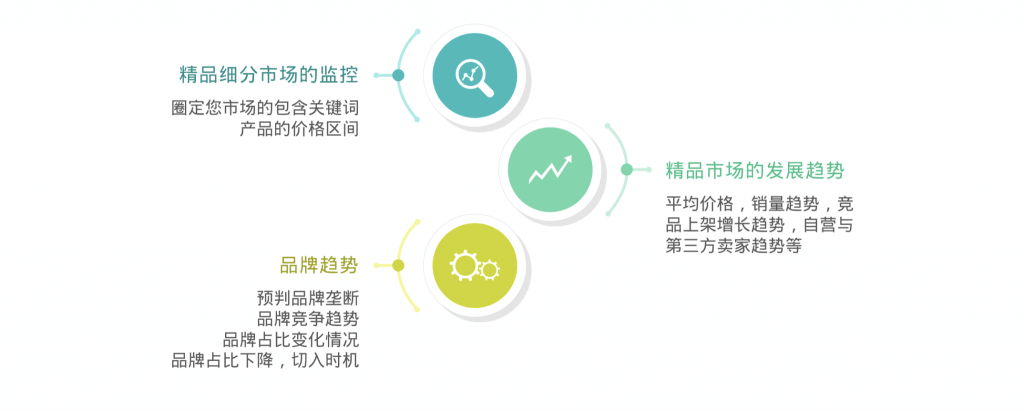 精品细分市场的监控

圈定您市场的包含关键词
产品的价格区间

精品市场的发展趋势

平均价格，销量趋势，竞品上架增长趋势，自营与第三方卖家趋势等

品牌趋势

预判品牌垄断
品牌竞争趋势
品牌占比变化情况
品牌占比下降，切入时机